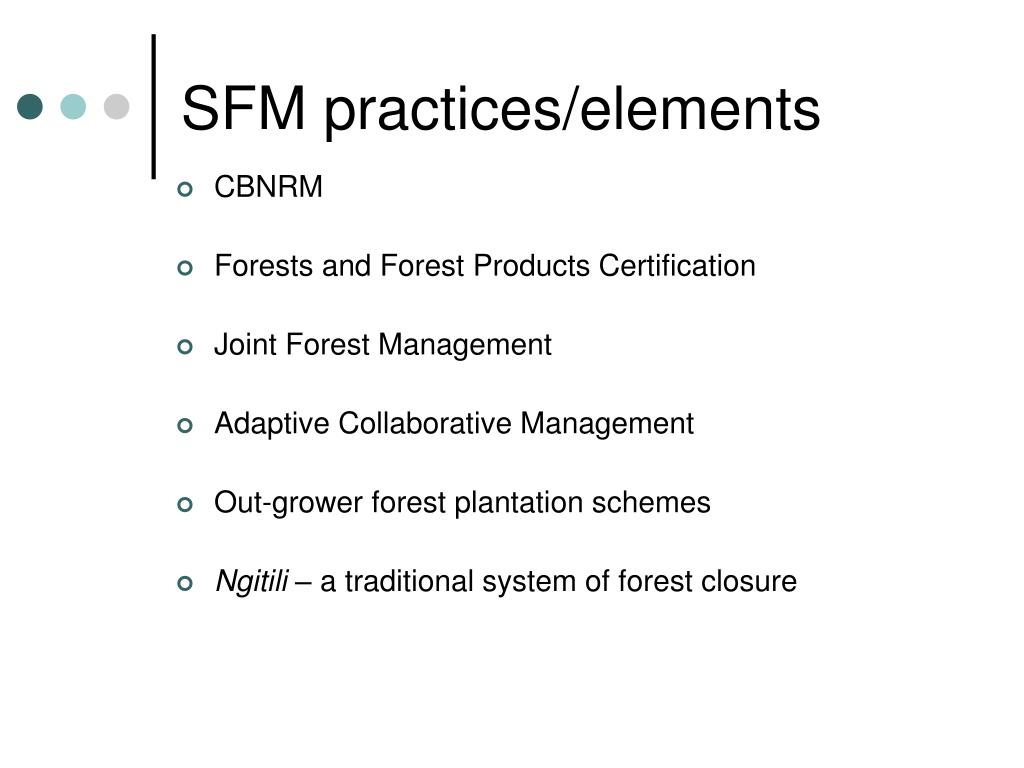 SFM practices/elements

CBNRM

Forests and Forest Products Certification

Joint Forest Management

Adaptive Collaborative Management

Out-grower forest plantation schemes

Ngitili – a traditional system of forest closure